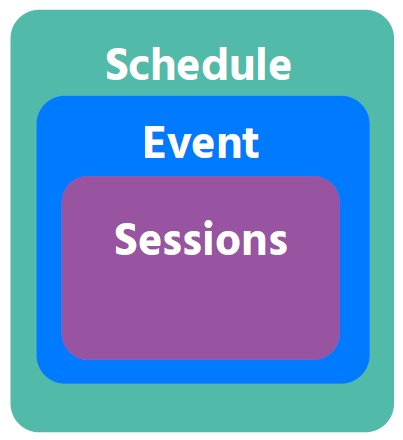 Schedule

Event

Sessions